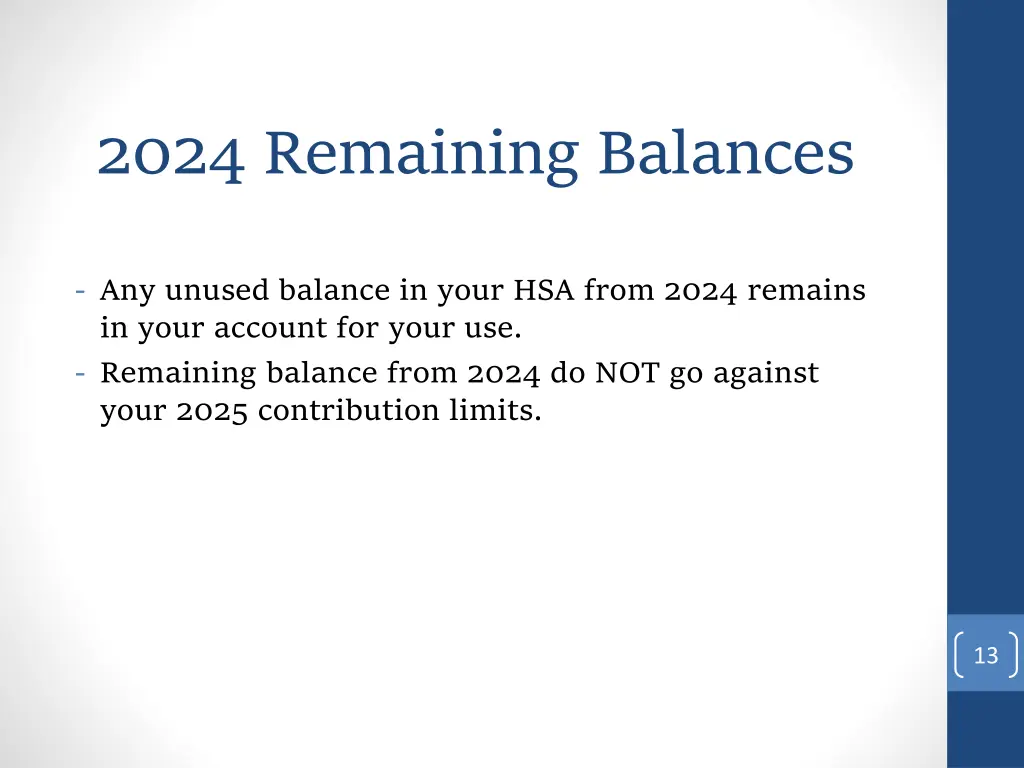 2024 Remaining Balances

- Any unused balance in your HSA from 2024 remains in your account for your use.
- Remaining balance from 2024 do NOT go against your 2025 contribution limits.

13